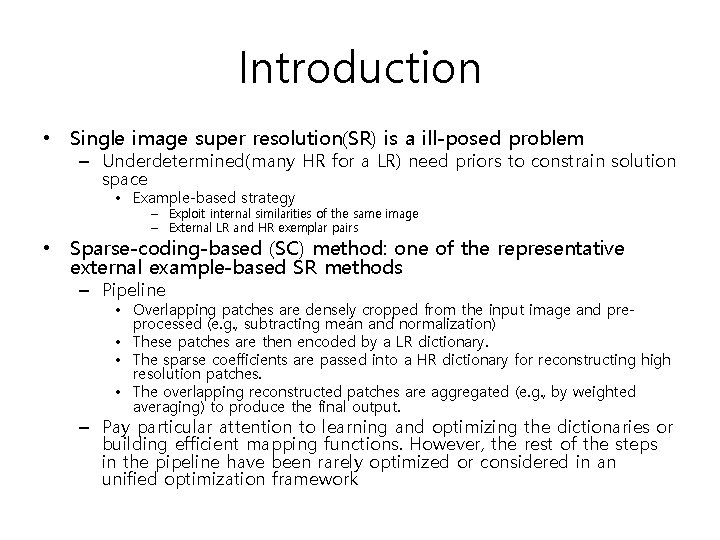 Introduction

• Single image super resolution(SR) is a ill-posed problem
– Underdetermined(many HR for a LR) need priors to constrain solution space
• Example-based strategy
– Exploit internal similarities of the same image
– External LR and HR exemplar pairs

• Sparse-coding-based (SC) method: one of the representative external example-based SR methods
– Pipeline
• Overlapping patches are densely cropped from the input image and pre-processed (e.g., subtracting mean and normalization)
• These patches are then encoded by a LR dictionary.
• The sparse coefficients are passed into a HR dictionary for reconstructing high resolution patches.
• The overlapping reconstructed patches are aggregated (e.g., by weighted averaging) to produce the final output.
– Pay particular attention to learning and optimizing the dictionaries or building efficient mapping functions. However, the rest of the steps in the pipeline have been rarely optimized or considered in an unified optimization framework